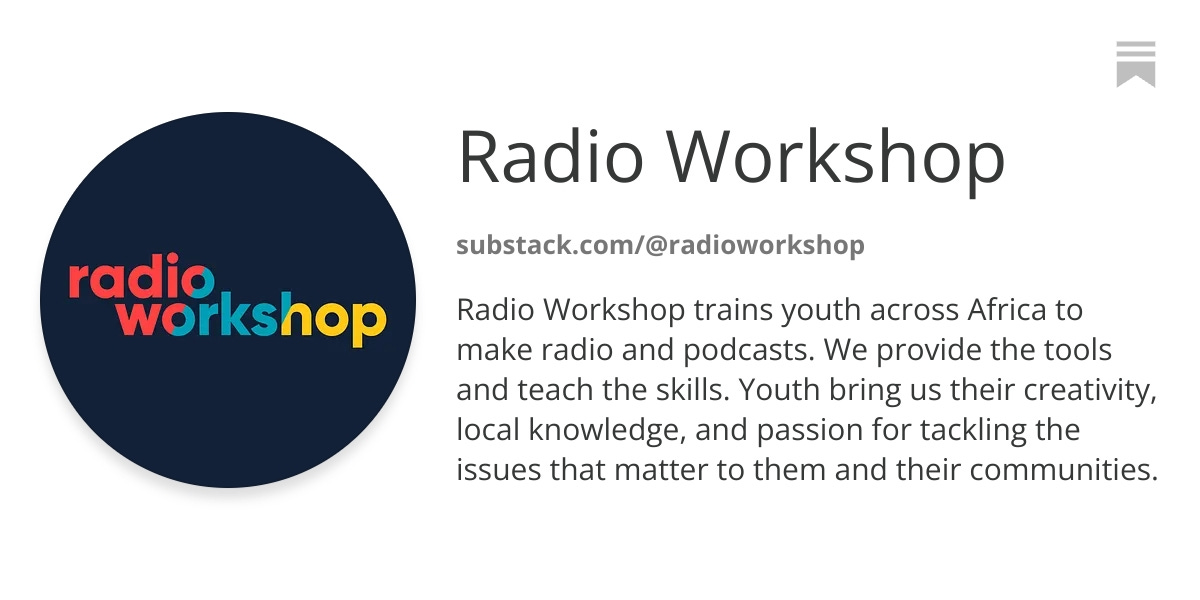 radio workshop

Radio Workshop

substack.com/@radioworkshop

Radio Workshop trains youth across Africa to make radio and podcasts. We provide the tools and teach the skills. Youth bring us their creativity, local knowledge, and passion for tackling the issues that matter to them and their communities.